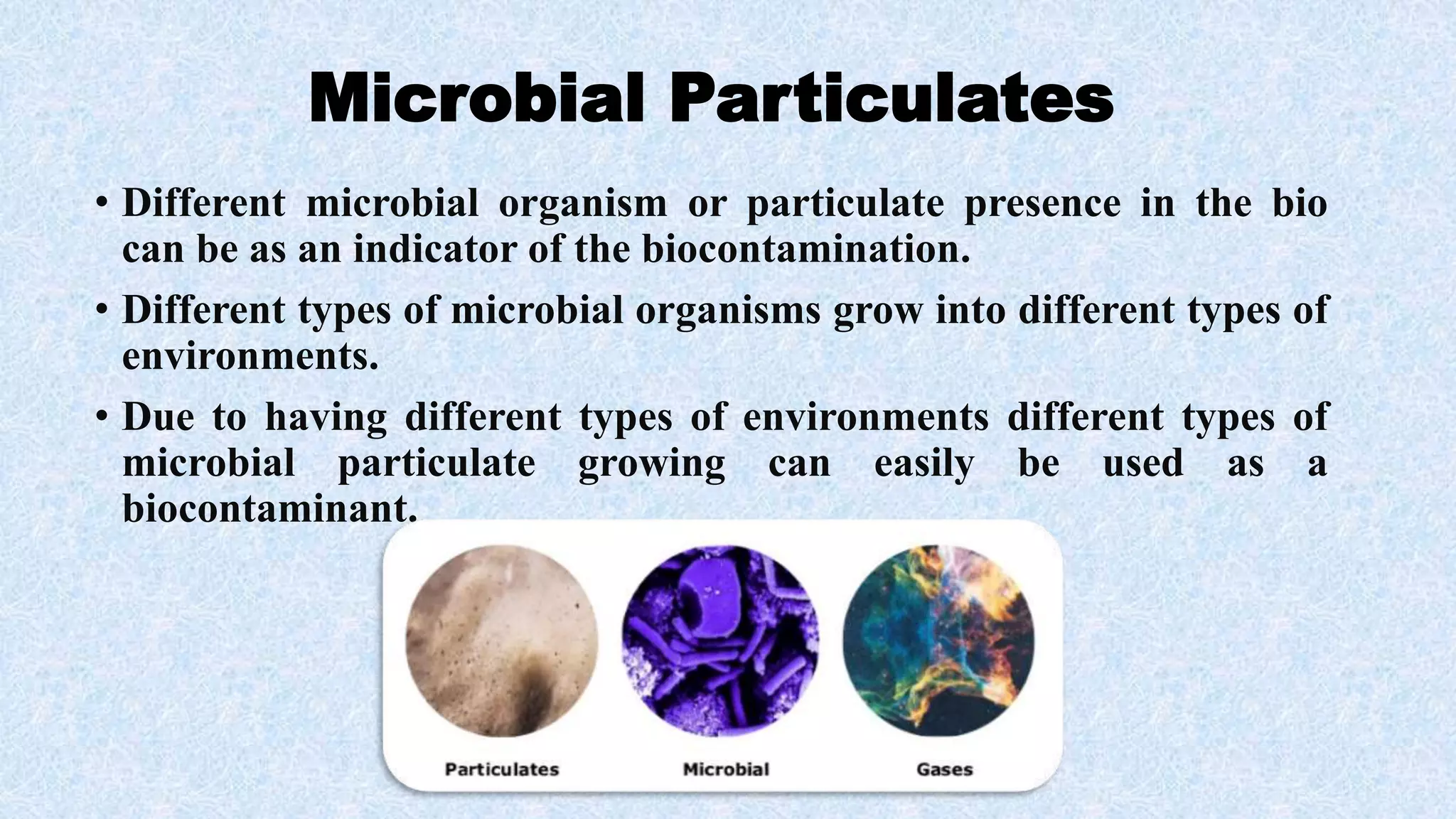 Microbial Particulates

• Different microbial organism or particulate presence in the bio can be as an indicator of the biocontamination.

• Different types of microbial organisms grow into different types of environments.

• Due to having different types of environments different types of microbial particulate growing can easily be used as a biocontaminant.

Particulates

Microbial

Gases